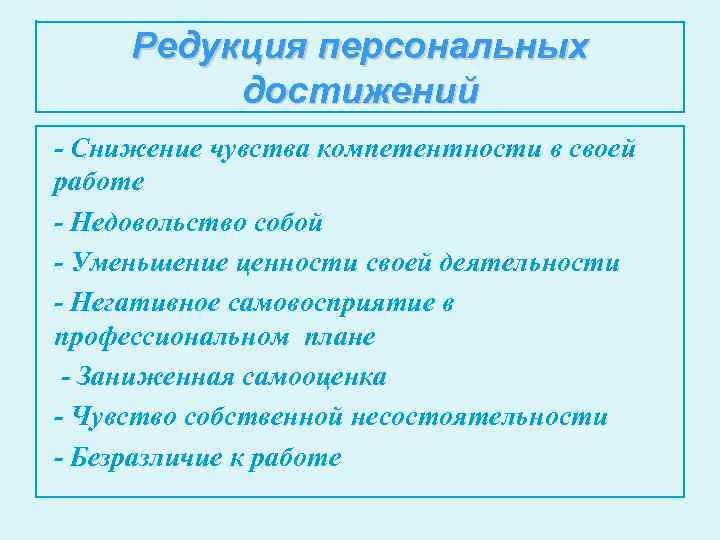 Редукция персональных достижений

- Снижение чувства компетентности в своей работе

- Недовольство собой

- Уменьшение ценности своей деятельности

- Негативное самовосприятие в профессиональном плане

- Заниженная самооценка

- Чувство собственной несостоятельности

- Безразличие к работе